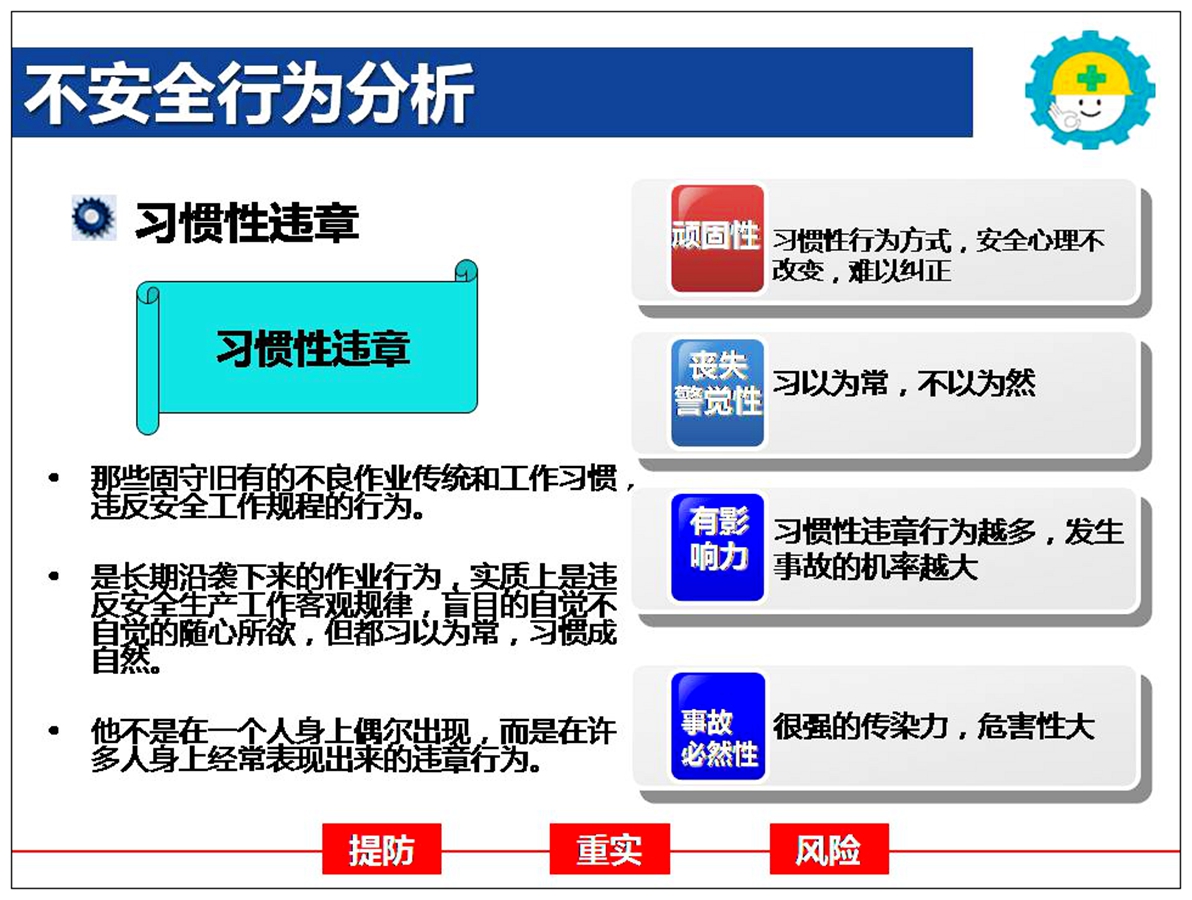 不安全行为分析

习惯性违章

习惯性违章

• 那些固守旧有的不良作业传统和工作习惯，违反安全工作规程的行为。

• 是长期沿袭下来的作业行为，实质上是违反安全生产工作客观规律，盲目的自觉不自觉的随心所欲，但都习以为常，习惯成自然。

• 他不是在一个人身上偶尔出现，而是在许多人身上经常表现出来的违章行为。

顽固性 习惯性行为方式，安全心理不改变，难以纠正

丧失警觉性 习以为常，不以为然

有影响力 习惯性违章行为越多，发生事故的机率越大

事故必然性 很强的传染力，危害性大

提防 重实 风险